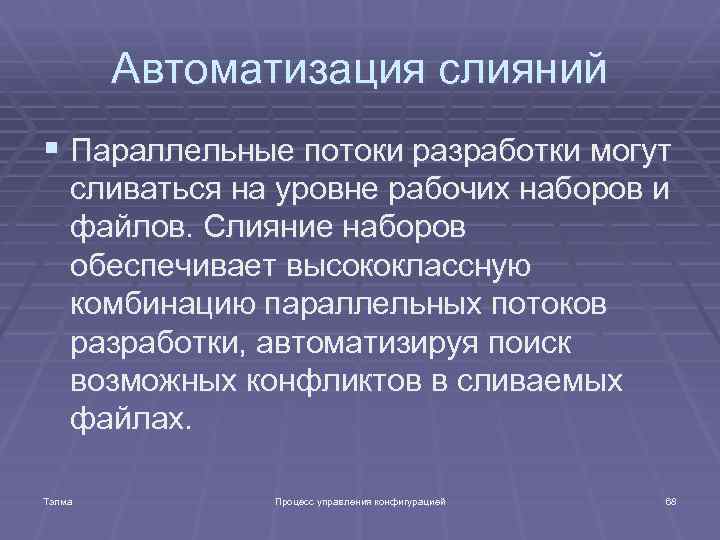 Автоматизация слияний

▪ Параллельные потоки разработки могут сливаться на уровне рабочих наборов и файлов. Слияние наборов обеспечивает высококлассную комбинацию параллельных потоков разработки, автоматизируя поиск возможных конфликтов в сливаемых файлах.

Талма

Процесс управления конфигурацией

68